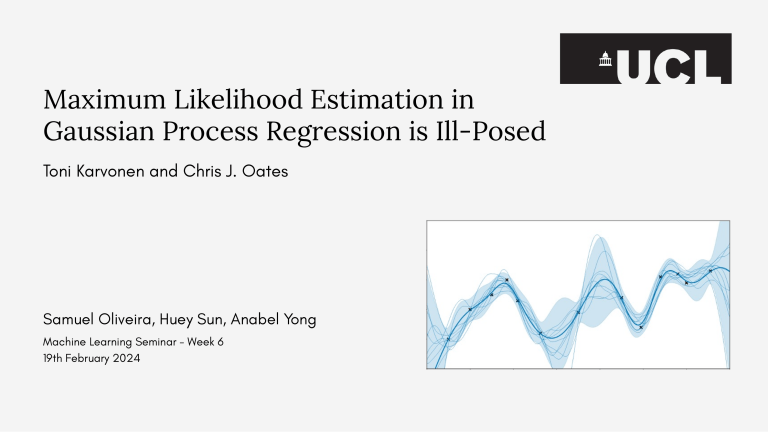 UCL

Maximum Likelihood Estimation in Gaussian Process Regression is Ill-Posed

Toni Karvonen and Chris J. Oates

Samuel Oliveira, Huey Sun, Anabel Yong

Machine Learning Seminar - Week 6
19th February 2024